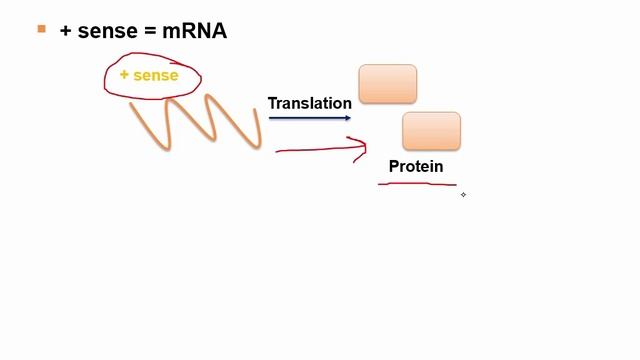 + sense = mRNA

+ sense

Translation

Protein